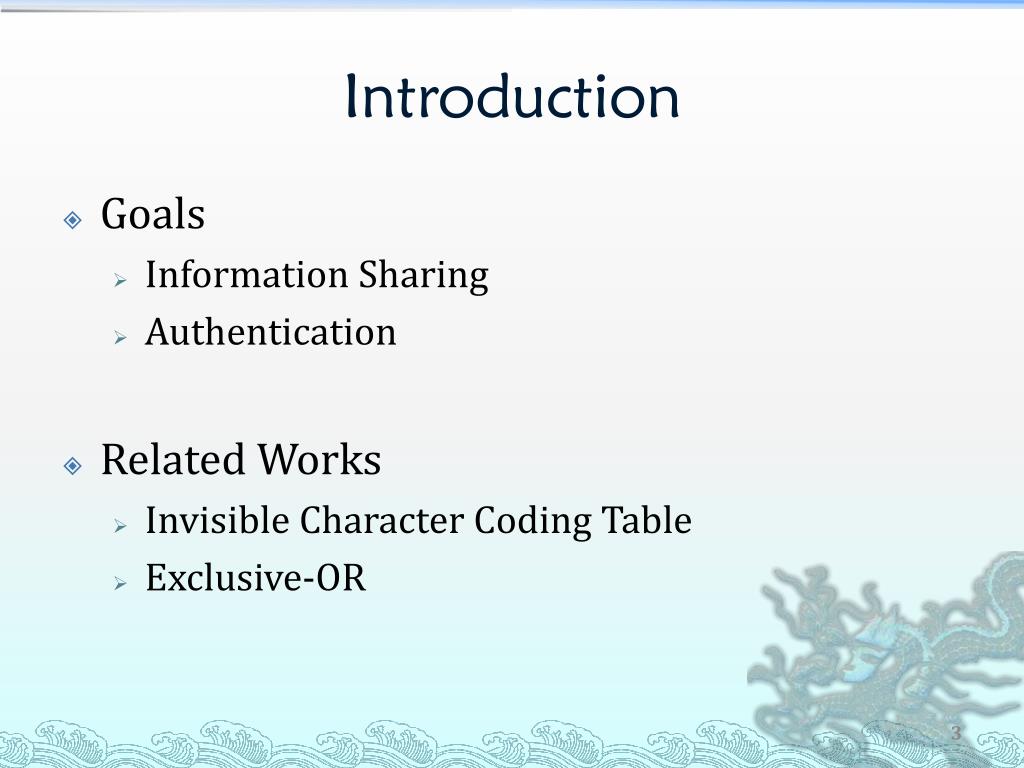 Introduction

Goals
Information Sharing
Authentication

Related Works
Invisible Character Coding Table
Exclusive-OR

3